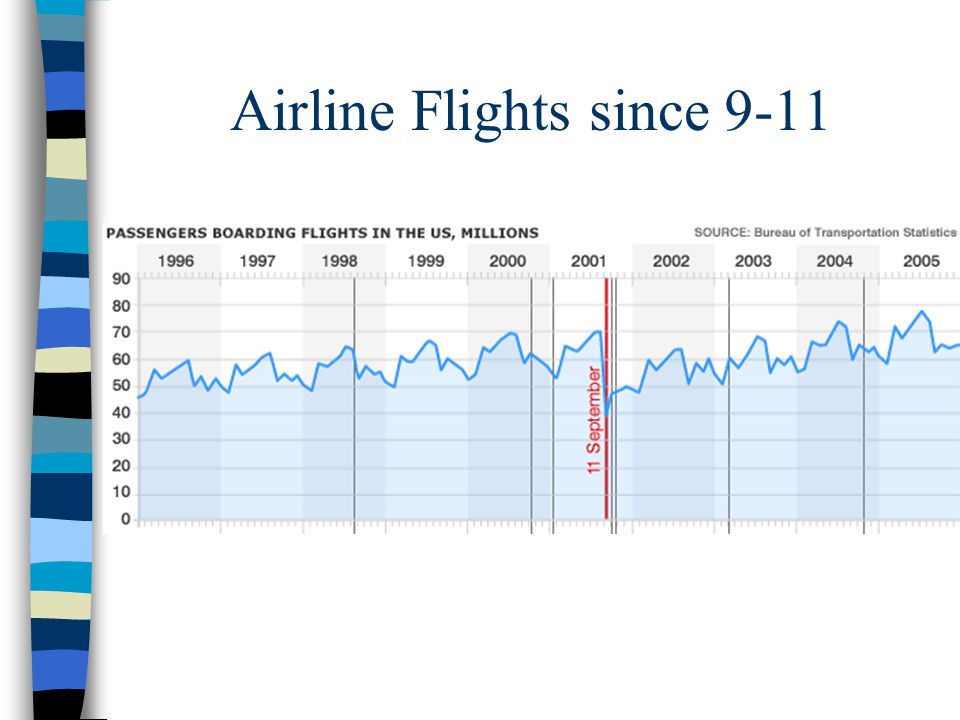 Airline Flights since 9-11

PASSENGERS BOARDING FLIGHTS IN THE US, MILLIONS

SOURCE: Bureau of Transportation Statistics

1996 1997 1998 1999 2000 2001 2002 2003 2004 2005

90
80
70
60
50
40
30
20
10
0

11 September